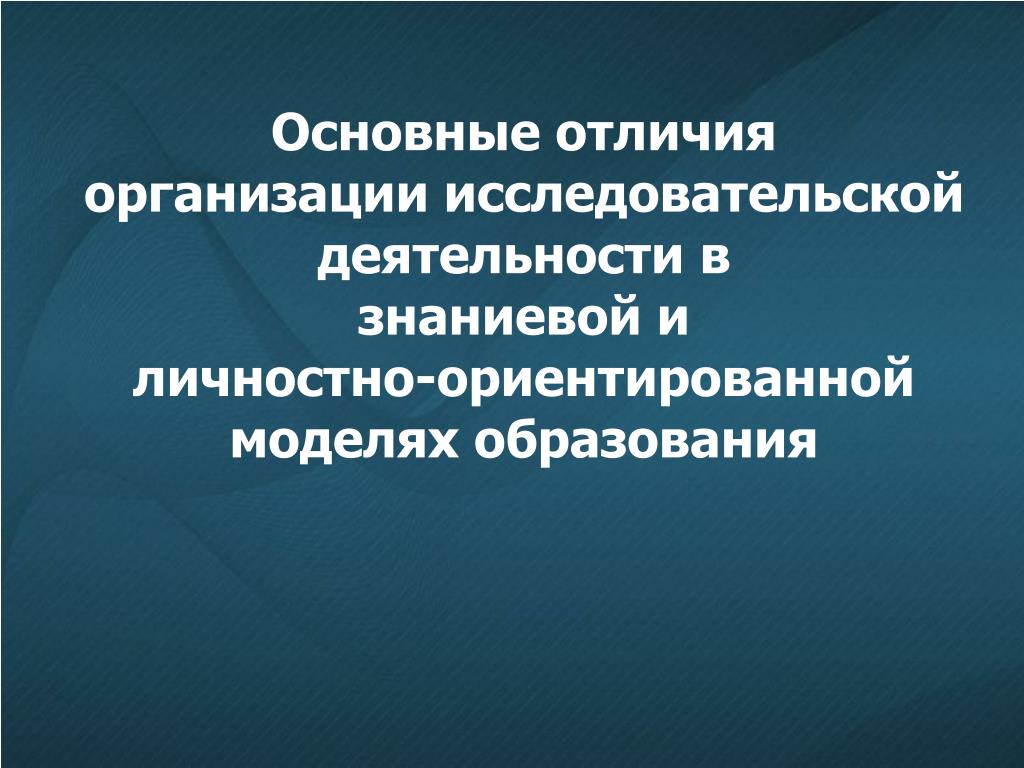 Основные отличия организации исследовательской деятельности в знаниевой и личностно-ориентированной моделях образования